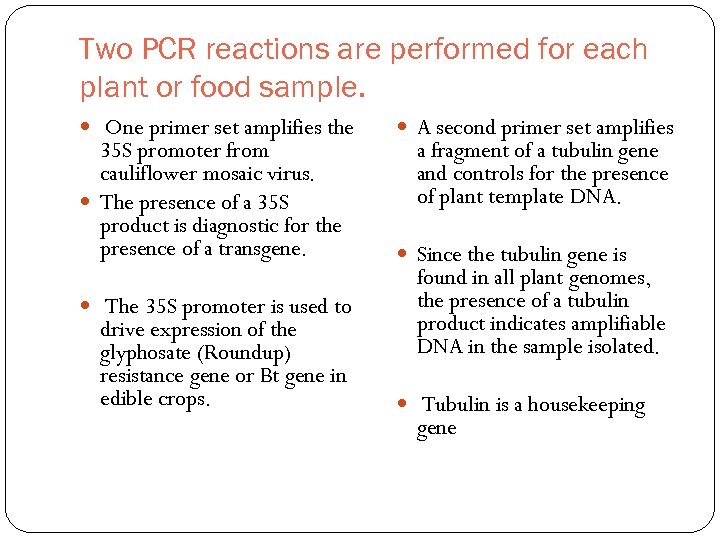 Two PCR reactions are performed for each plant or food sample.

- One primer set amplifies the 35S promoter from cauliflower mosaic virus.
- The presence of a 35S product is diagnostic for the presence of a transgene.

- The 35S promoter is used to drive expression of the glyphosate (Roundup) resistance gene or Bt gene in edible crops.

- A second primer set amplifies a fragment of a tubulin gene and controls for the presence of plant template DNA.

- Since the tubulin gene is found in all plant genomes, the presence of a tubulin product indicates amplifiable DNA in the sample isolated.

- Tubulin is a housekeeping gene